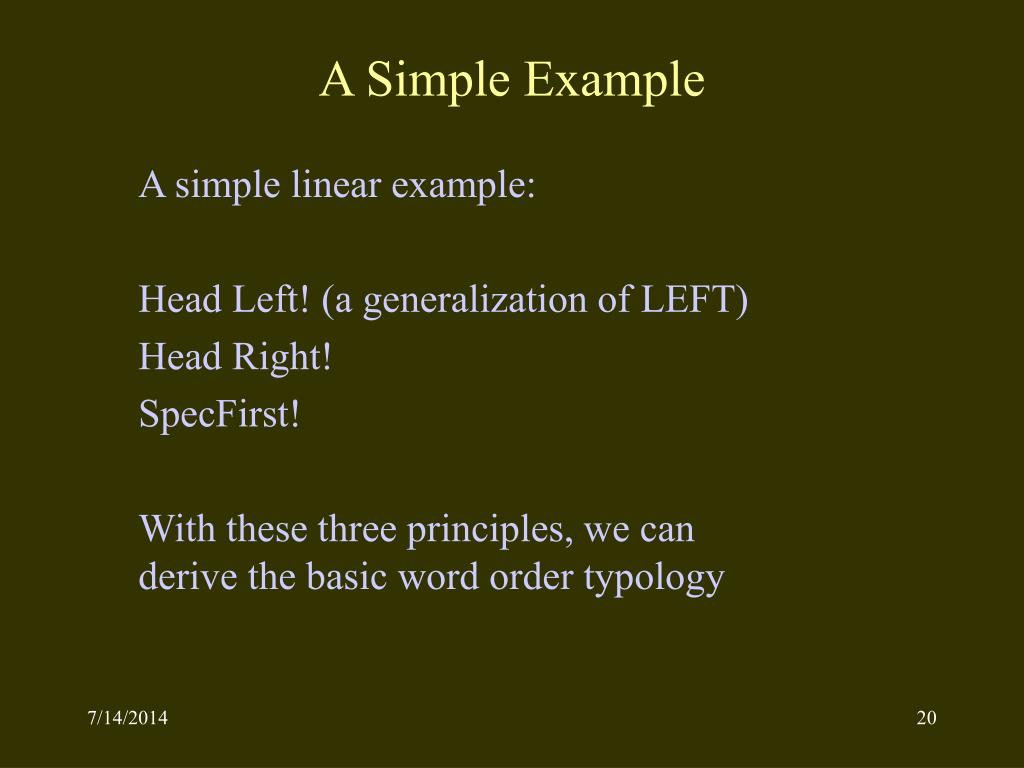 A Simple Example

A simple linear example:

Head Left! (a generalization of LEFT)
Head Right!
SpecFirst!

With these three principles, we can derive the basic word order typology

7/14/2014

20